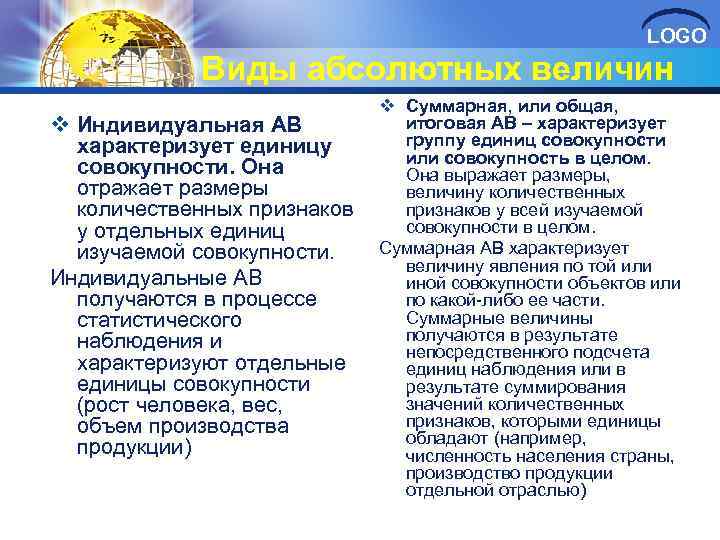 LOGO

Виды абсолютных величин

❖ Индивидуальная АВ характеризует единицу совокупности. Она отражает размеры количественных признаков у отдельных единиц изучаемой совокупности.

Индивидуальные АВ получаются в процессе статистического наблюдения и характеризуют отдельные единицы совокупности (рост человека, вес, объем производства продукции)

❖ Суммарная, или общая, итоговая АВ – характеризует группу единиц совокупности или совокупность в целом. Она выражает размеры, величину количественных признаков у всей изучаемой совокупности в целом.

Суммарная АВ характеризует величину явления по той или иной совокупности объектов или по какой-либо ее части. Суммарные величины получаются в результате непосредственного подсчета единиц наблюдения или в результате суммирования значений количественных признаков, которыми единицы обладают (например, численность населения страны, производство продукции отдельной отраслью)